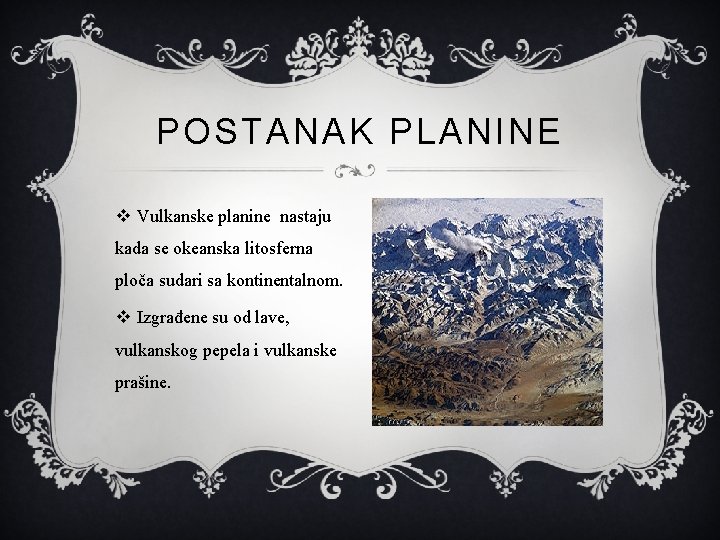 POSTANAK PLANINE

❖ Vulkanske planine nastaju kada se okeanska litosferna ploča sudari sa kontinentalnom.

❖ Izgrađene su od lave, vulkanskog pepela i vulkanske prašine.